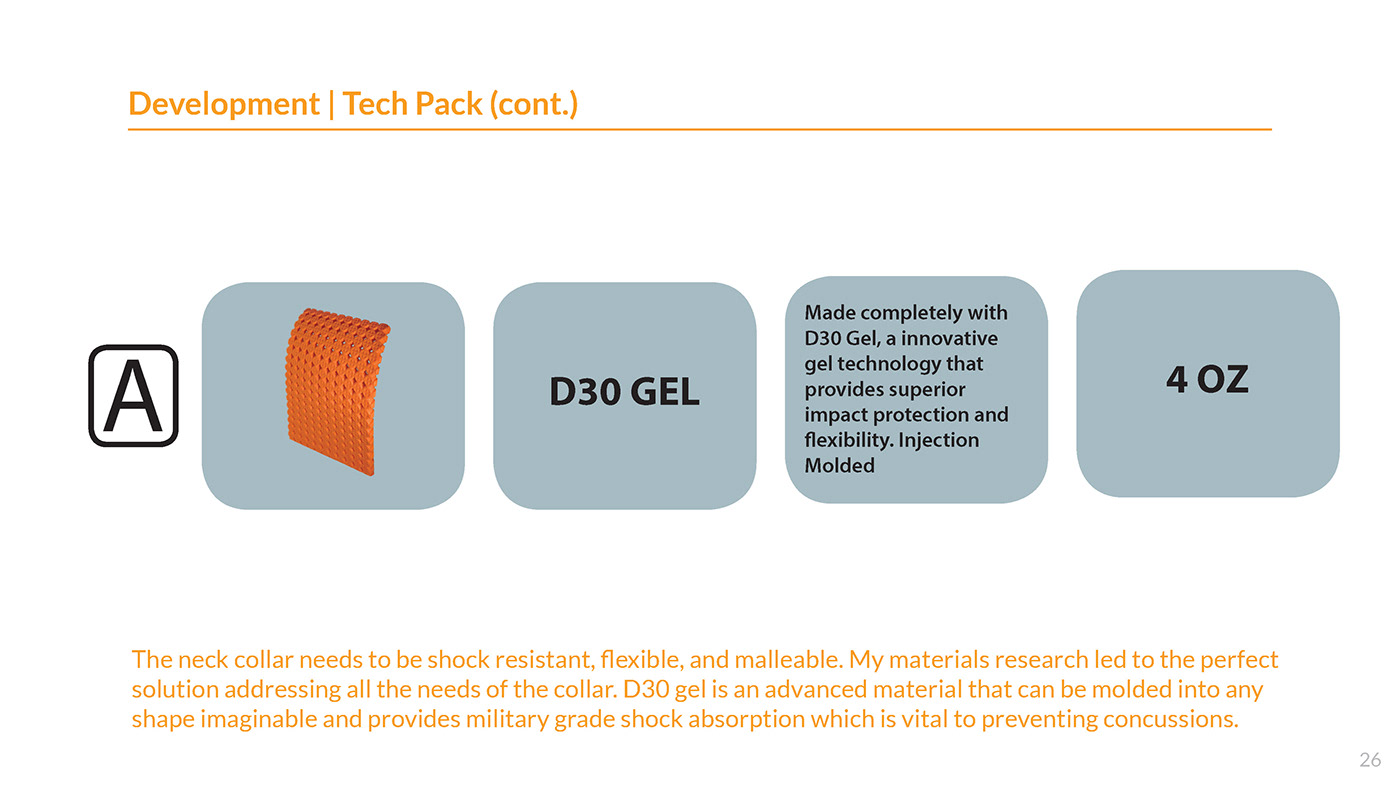 Development | Tech Pack (cont.)

A

D30 GEL

Made completely with D30 Gel, a innovative gel technology that provides superior impact protection and flexibility. Injection Molded

4 OZ

The neck collar needs to be shock resistant, flexible, and malleable. My materials research led to the perfect solution addressing all the needs of the collar. D30 gel is an advanced material that can be molded into any shape imaginable and provides military grade shock absorption which is vital to preventing concussions.

26